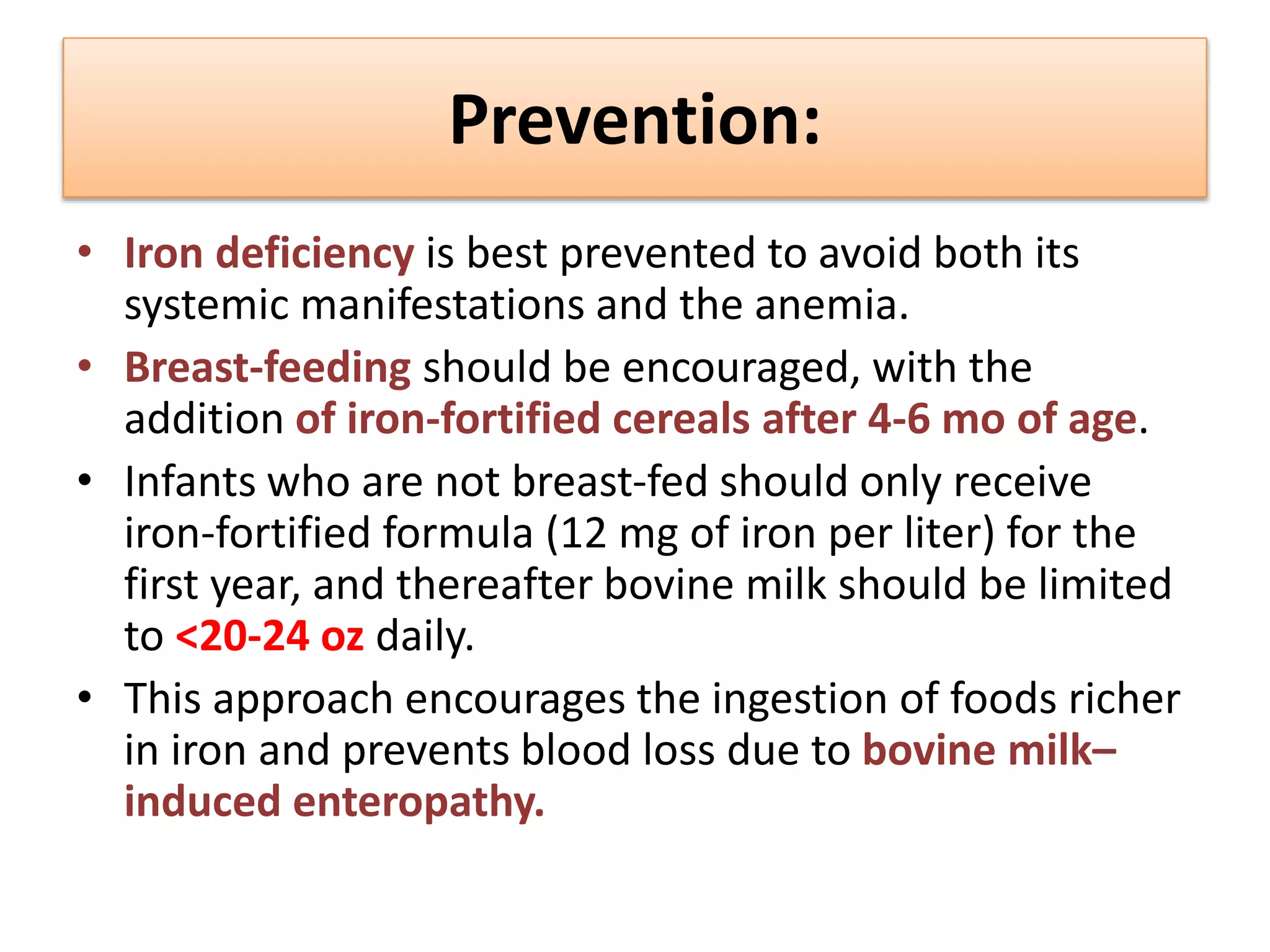 Prevention:

• Iron deficiency is best prevented to avoid both its systemic manifestations and the anemia.

• Breast-feeding should be encouraged, with the addition of iron-fortified cereals after 4-6 mo of age.

• Infants who are not breast-fed should only receive iron-fortified formula (12 mg of iron per liter) for the first year, and thereafter bovine milk should be limited to <20-24 oz daily.

• This approach encourages the ingestion of foods richer in iron and prevents blood loss due to bovine milk–induced enteropathy.